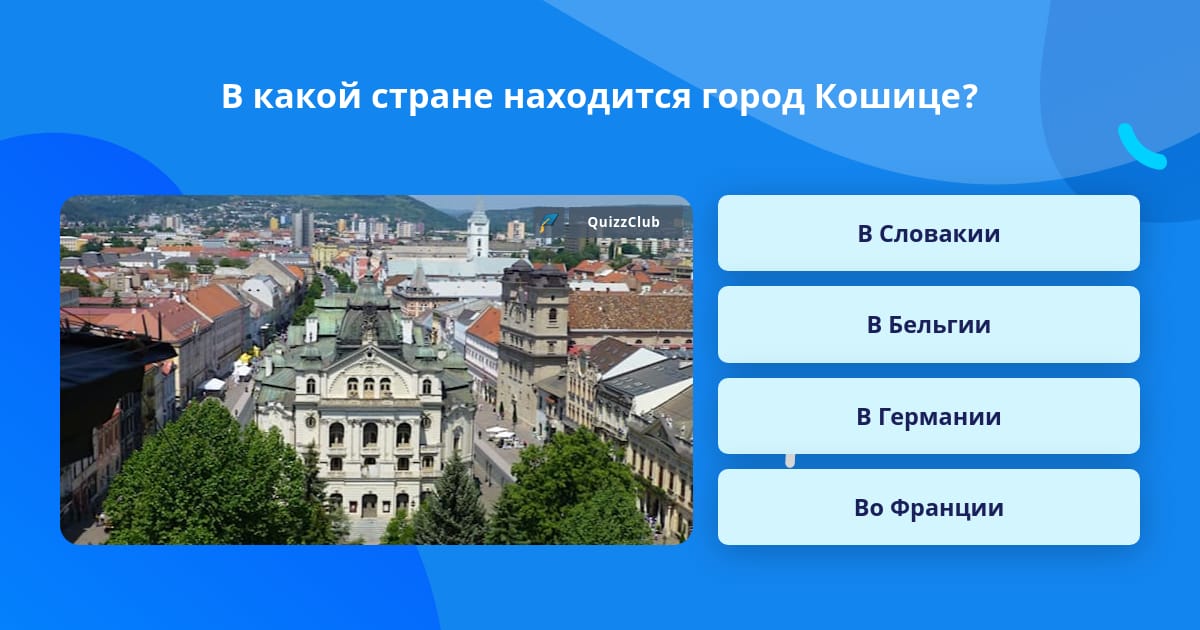 В какой стране находится город Кошице?

QuizzClub

В Словакии

В Бельгии

В Германии

Во Франции